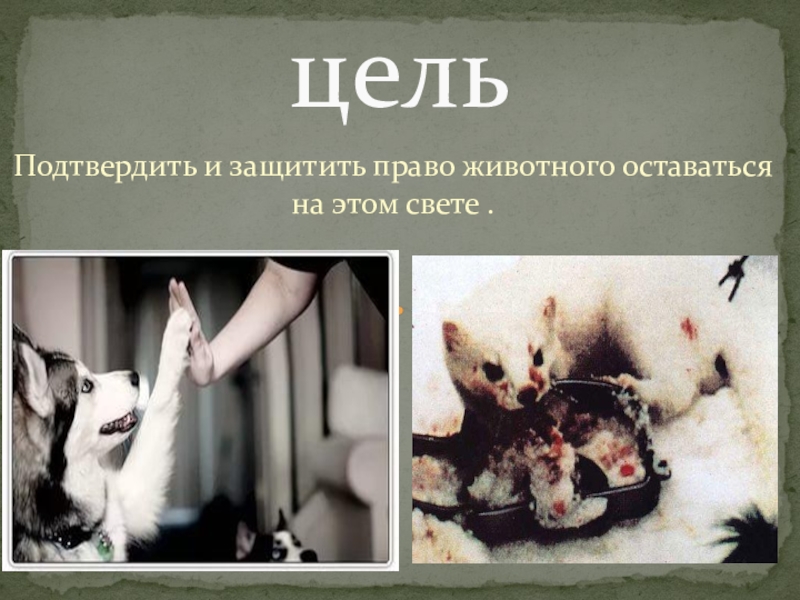 цель

Подтвердить и защитить право животного оставаться на этом свете .